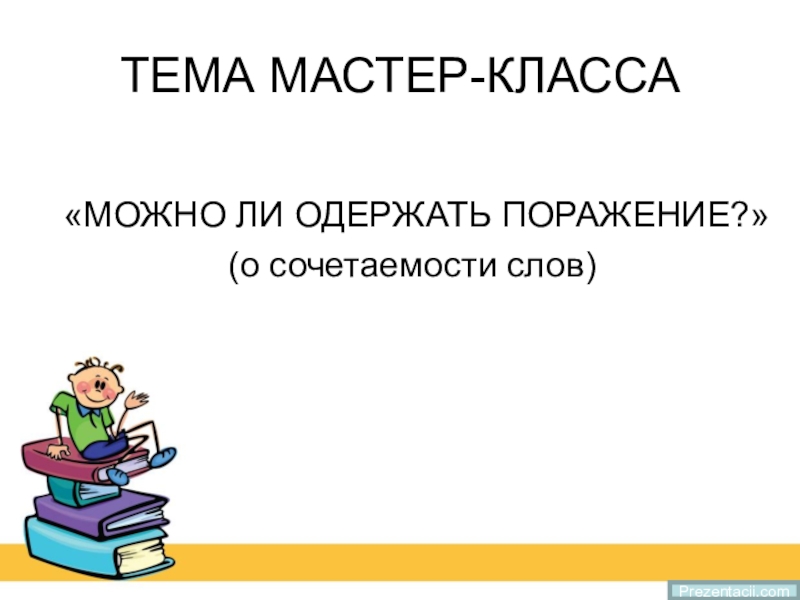 ТЕМА МАСТЕР-КЛАССА

«МОЖНО ЛИ ОДЕРЖАТЬ ПОРАЖЕНИЕ?»
(о сочетаемости слов)

Prezentacii.com